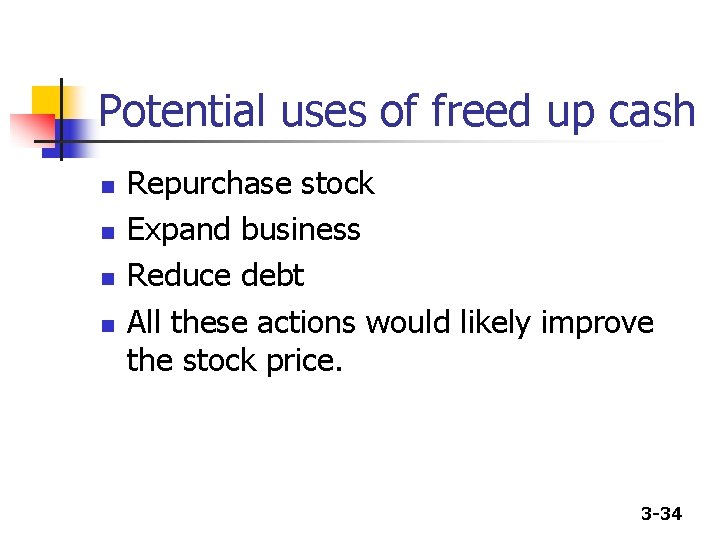 Potential uses of freed up cash

- Repurchase stock
- Expand business
- Reduce debt
- All these actions would likely improve the stock price.

3-34